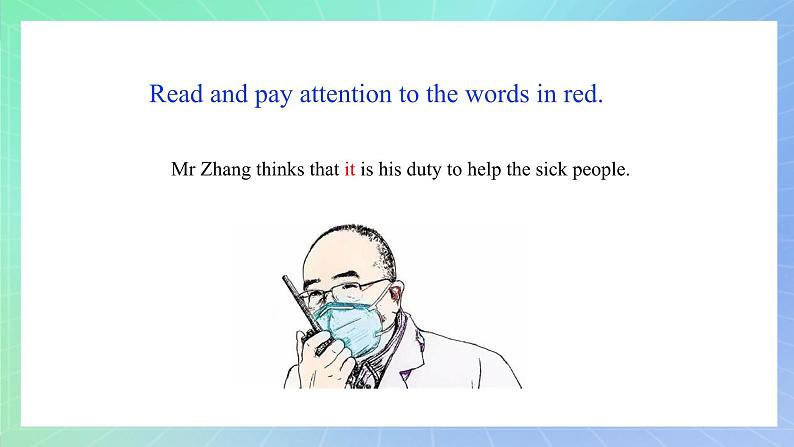 Read and pay attention to the words in red.

Mr Zhang thinks that it is his duty to help the sick people.